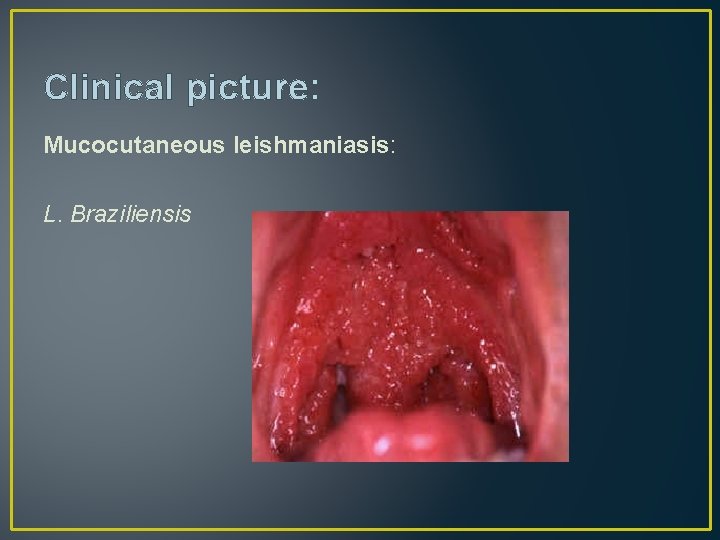 Clinical picture:

Mucocutaneous leishmaniasis:

L. Braziliensis